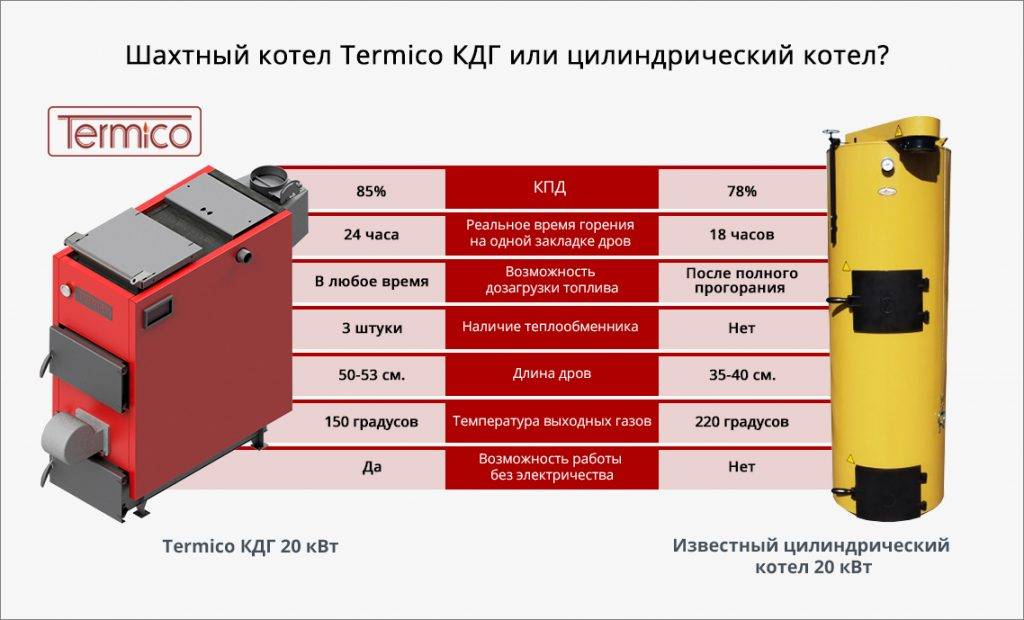 Шахтный котел Termico КДГ или цилиндрический котел?

Termico

| 85% | КПД | 78% |
|---|---|---|
| 24 часа | Реальное время горения на одной закладке дров | 18 часов |
| В любое время | Возможность дозагрузки топлива | После полного прогорания |
| 3 штуки | Наличие теплообменника | Нет |
| 50-53 см. | Длина дров | 35-40 см. |
| 150 градусов | Температура выходных газов | 220 градусов |
| Да | Возможность работы без электричества | Нет |

Termico КДГ 20 кВт

Известный цилиндрический котел 20 кВт